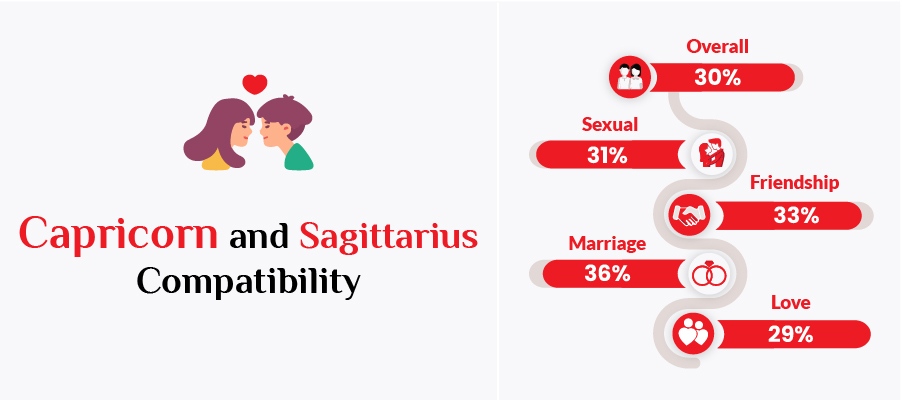 Capricorn and Sagittarius Compatibility

Overall
30%

Sexual
31%

Friendship
33%

Marriage
36%

Love
29%